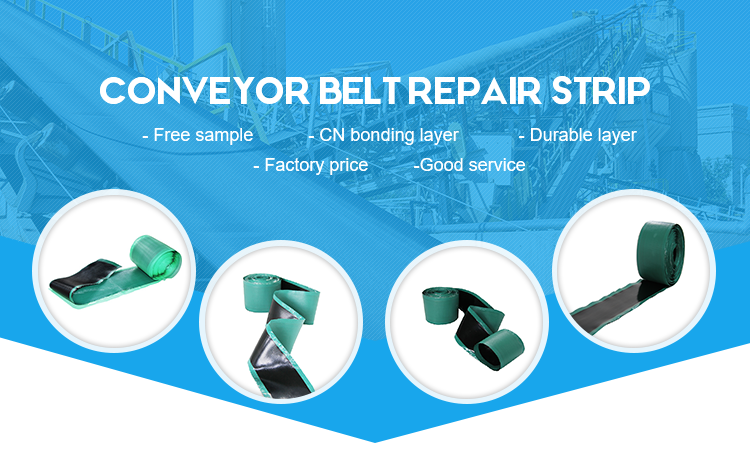 CONVEYOR BELT REPAIR STRIP

- Free sample - CN bonding layer - Durable layer

- Factory price -Good service